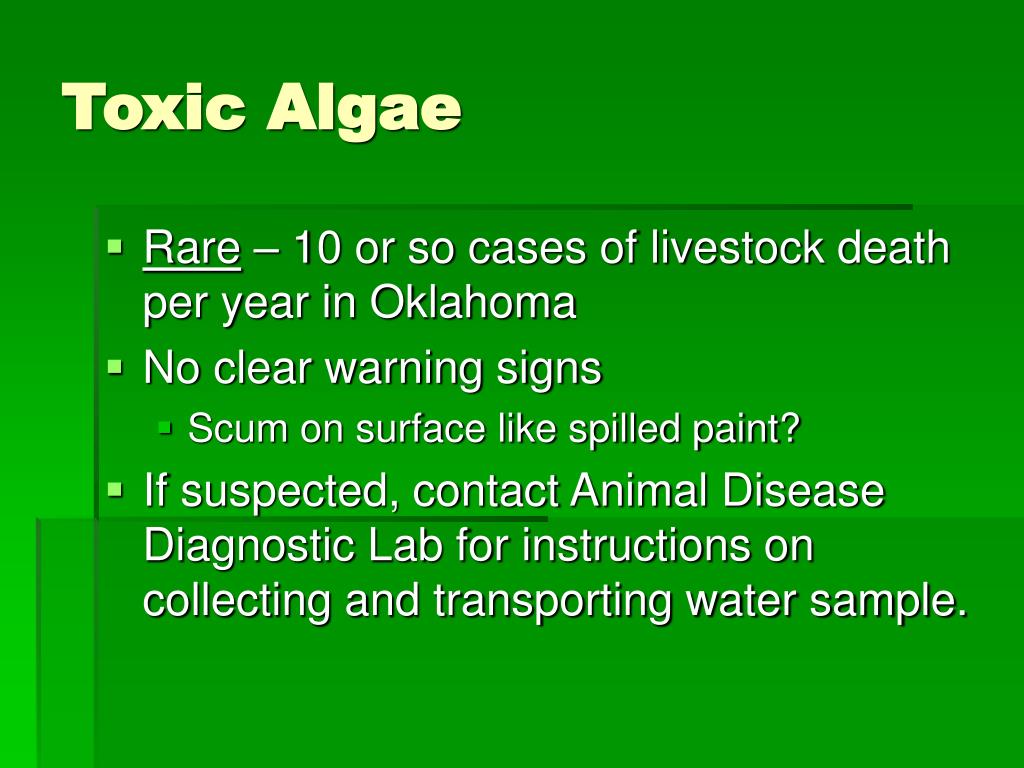 Toxic Algae

- Rare – 10 or so cases of livestock death per year in Oklahoma
- No clear warning signs
  - Scum on surface like spilled paint?
- If suspected, contact Animal Disease Diagnostic Lab for instructions on collecting and transporting water sample.